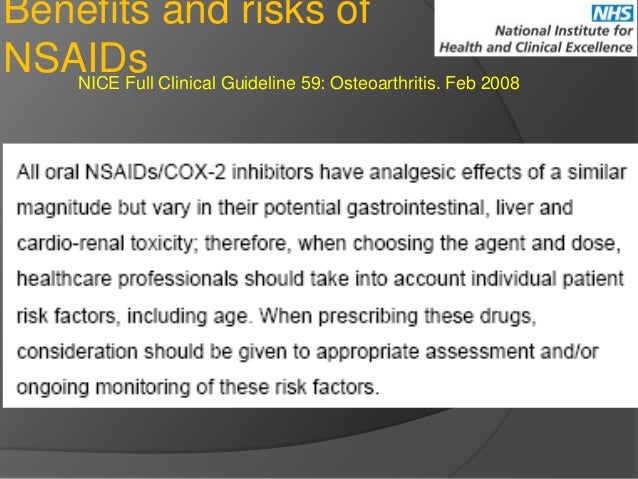 Benefits and risks of NSAIDs

NHS
National Institute for Health and Clinical Excellence

NICE Full Clinical Guideline 59: Osteoarthritis. Feb 2008

All oral NSAIDs/COX-2 inhibitors have analgesic effects of a similar magnitude but vary in their potential gastrointestinal, liver and cardio-renal toxicity; therefore, when choosing the agent and dose, healthcare professionals should take into account individual patient risk factors, including age. When prescribing these drugs, consideration should be given to appropriate assessment and/or ongoing monitoring of these risk factors.